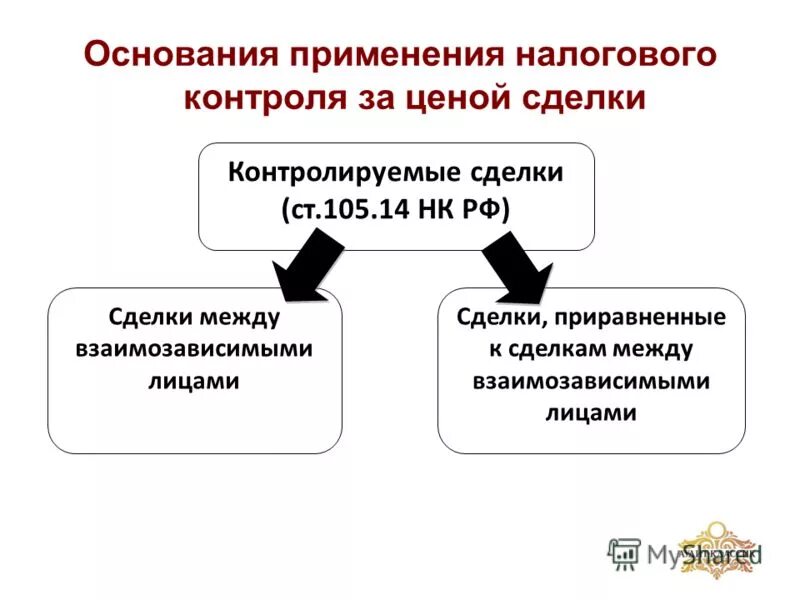 Основания применения налогового контроля за ценой сделки

Контролируемые сделки (ст.105.14 НК РФ)

Сделки между взаимозависимыми лицами

Сделки, приравненные к сделкам между взаимозависимыми лицами

MyShared